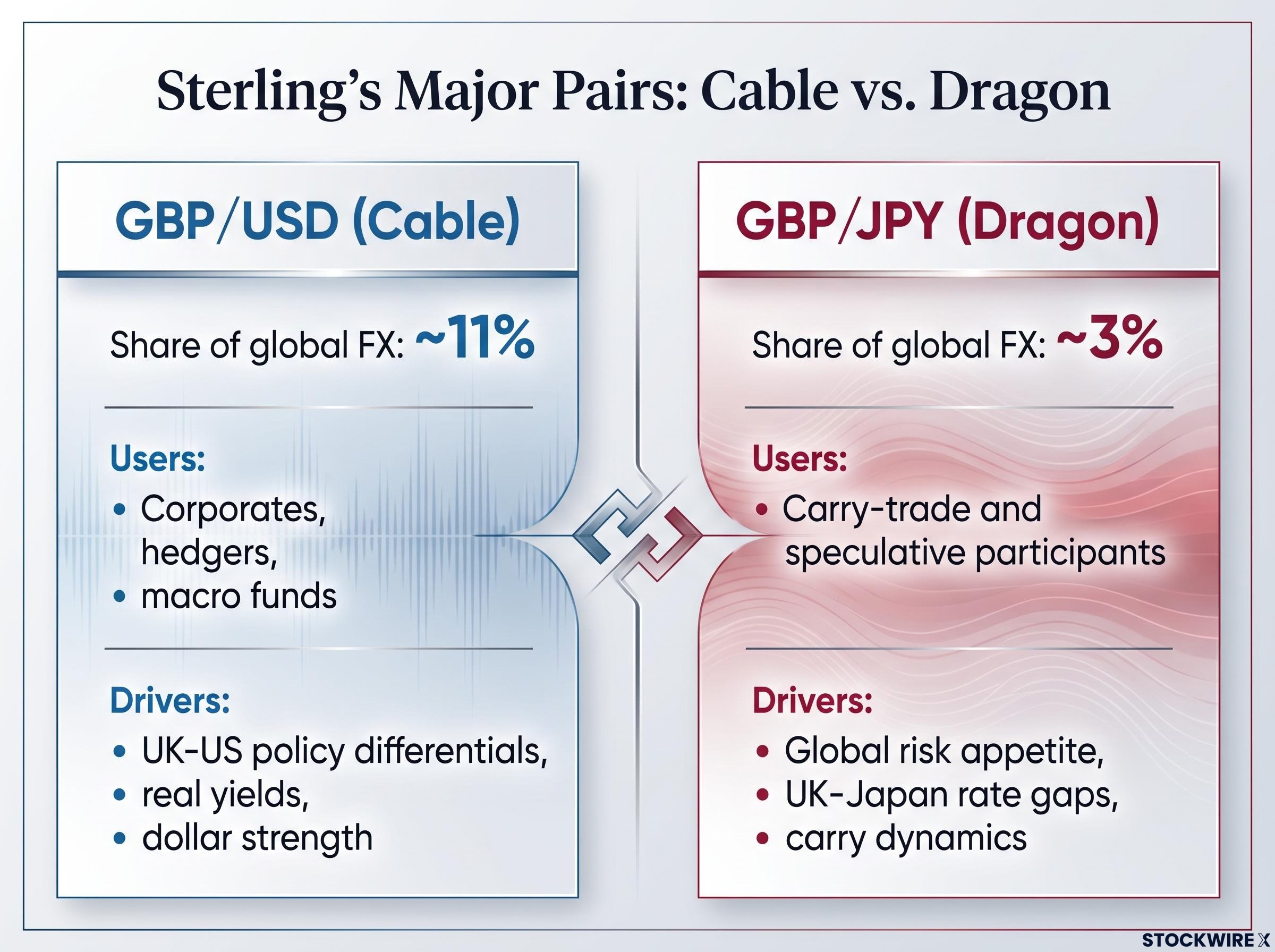 Sterling's Major Pairs: Cable vs. Dragon

GBP/USD (Cable)

Share of global FX: ~11%

Users:
• Corporates, hedgers,
• macro funds

Drivers:
• UK-US policy differentials,
• real yields,
• dollar strength

GBP/JPY (Dragon)

Share of global FX: ~3%

Users:
• Carry-trade and speculative participants

Drivers:
• Global risk appetite,
• UK-Japan rate gaps,
• carry dynamics

STOCKWIRE X